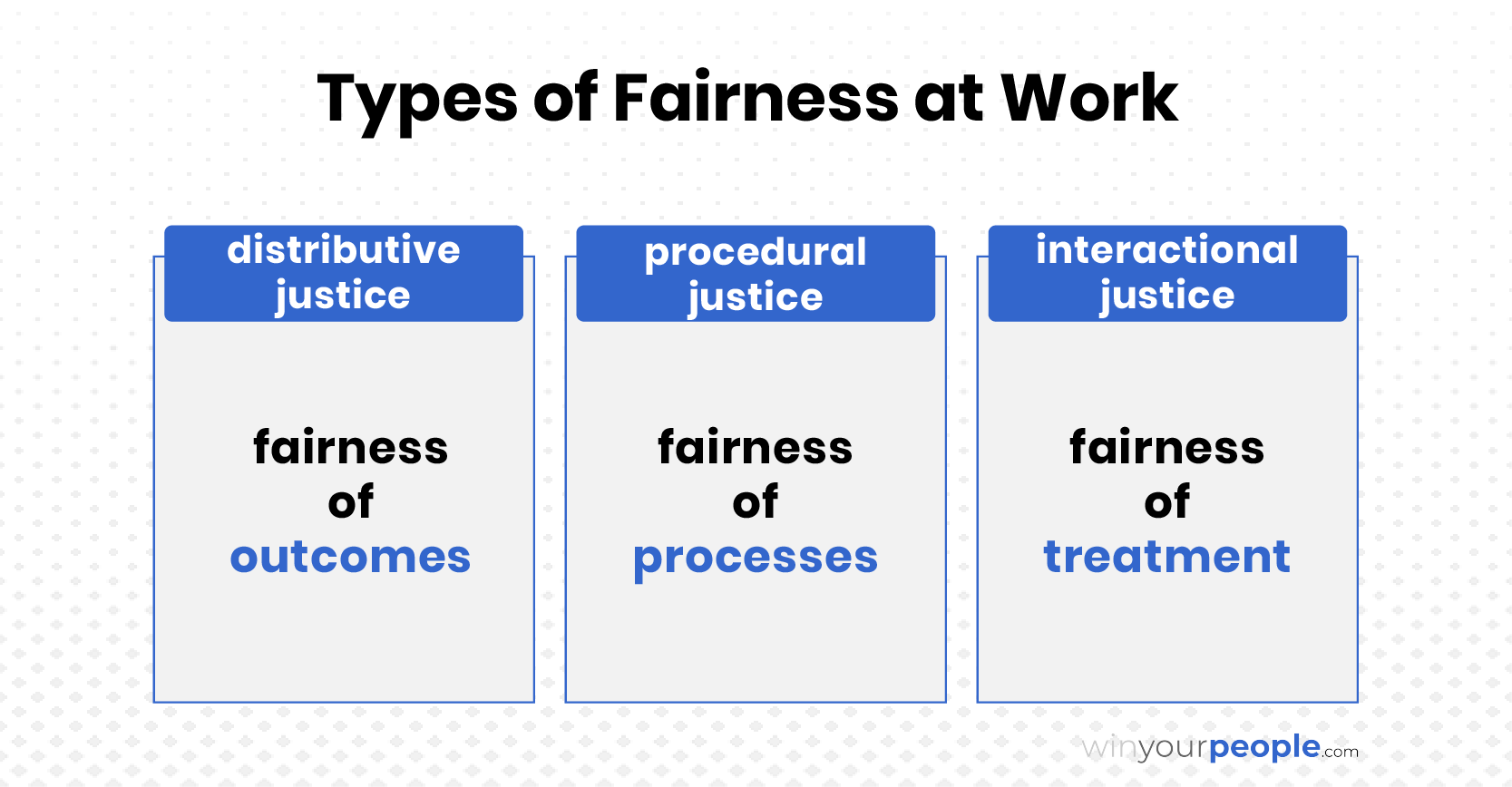 Types of Fairness at Work

distributive justice

fairness of outcomes

procedural justice

fairness of processes

interactional justice

fairness of treatment

winyourpeople.com